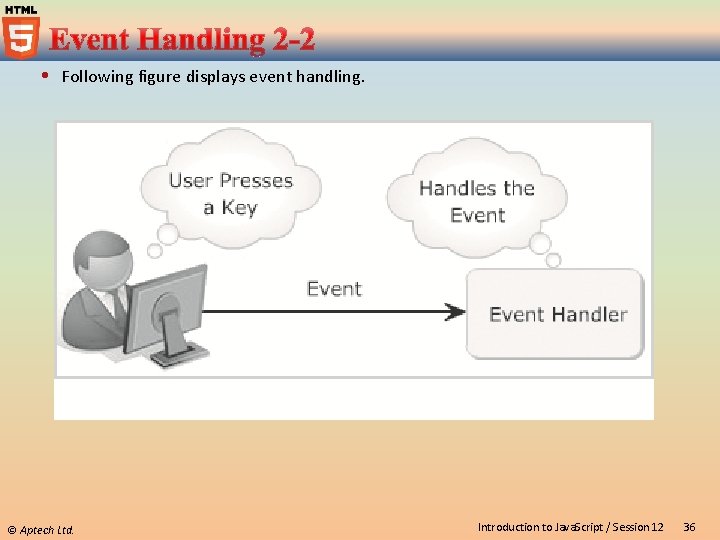 HTML
5
Event Handling 2-2

• Following figure displays event handling.

User Presses a Key

Handles the Event

Event

Event Handler

© Aptech Ltd.

Introduction to JavaScript / Session 12

36